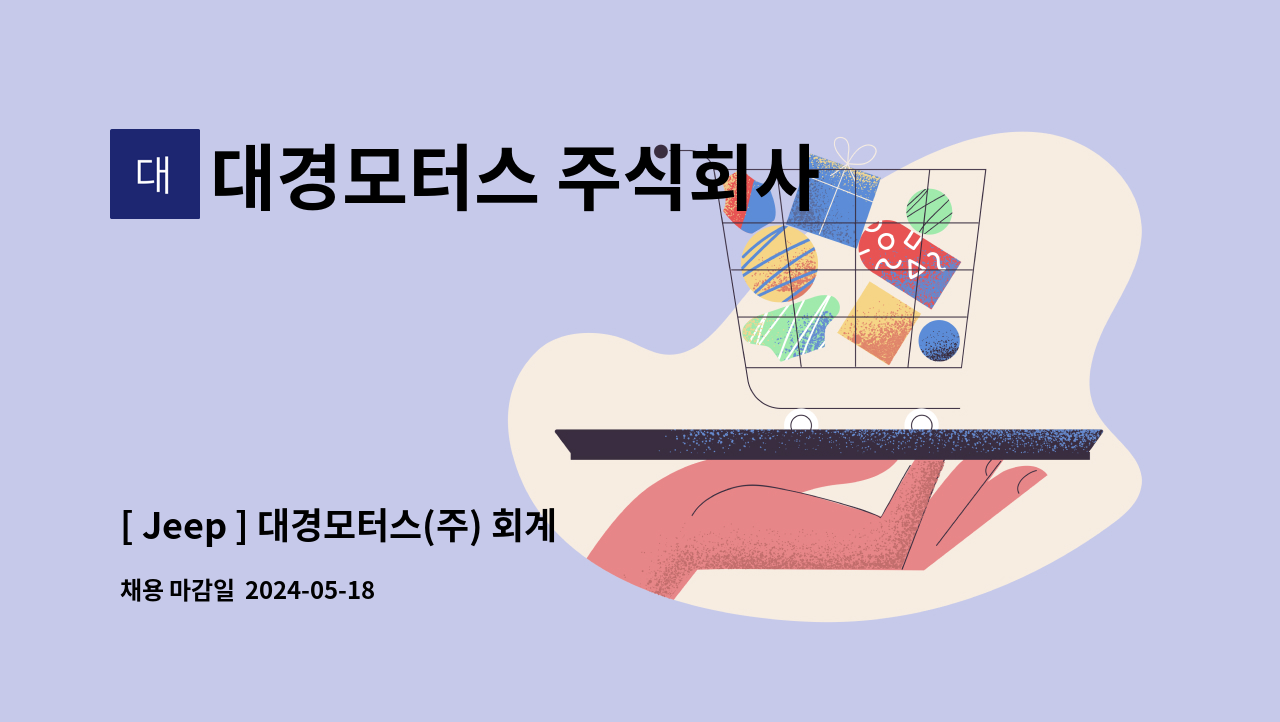 대

대경모터스 주식회사

[ Jeep ] 대경모터스(주) 회계

채용 마감일 2024-05-18